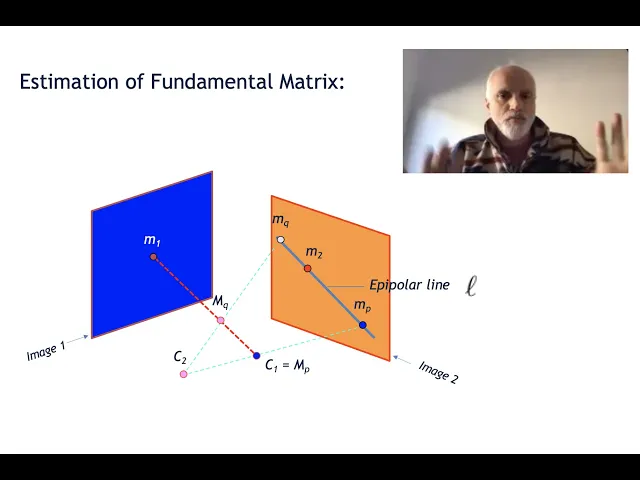 Estimation of Fundamental Matrix:

$m_1$

$m_q$

$m_2$

Epipolar line $\ell$

$m_p$

$M_q$

Image 1

$C_2$

$C_1 = M_p$

Image 2